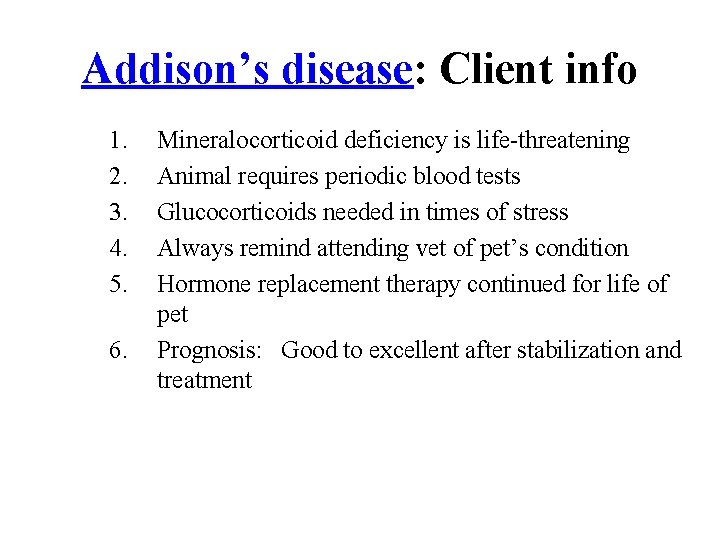 Addison’s disease: Client info

1. Mineralocorticoid deficiency is life-threatening
2. Animal requires periodic blood tests
3. Glucocorticoids needed in times of stress
4. Always remind attending vet of pet’s condition
5. Hormone replacement therapy continued for life of pet
6. Prognosis: Good to excellent after stabilization and treatment